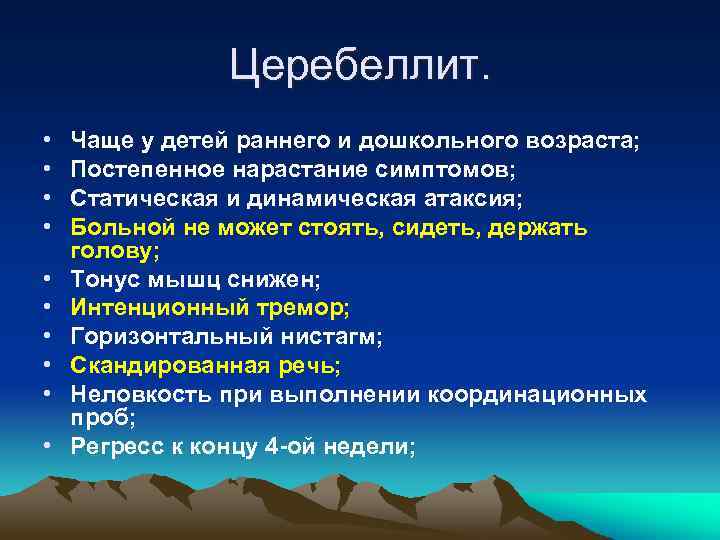 Церебеллит.

• Чаще у детей раннего и дошкольного возраста;
• Постепенное нарастание симптомов;
• Статическая и динамическая атаксия;
• Больной не может стоять, сидеть, держать голову;
• Тонус мышц снижен;
• Интенционный тремор;
• Горизонтальный нистагм;
• Скандированная речь;
• Неловкость при выполнении координационных проб;
• Регресс к концу 4-ой недели;